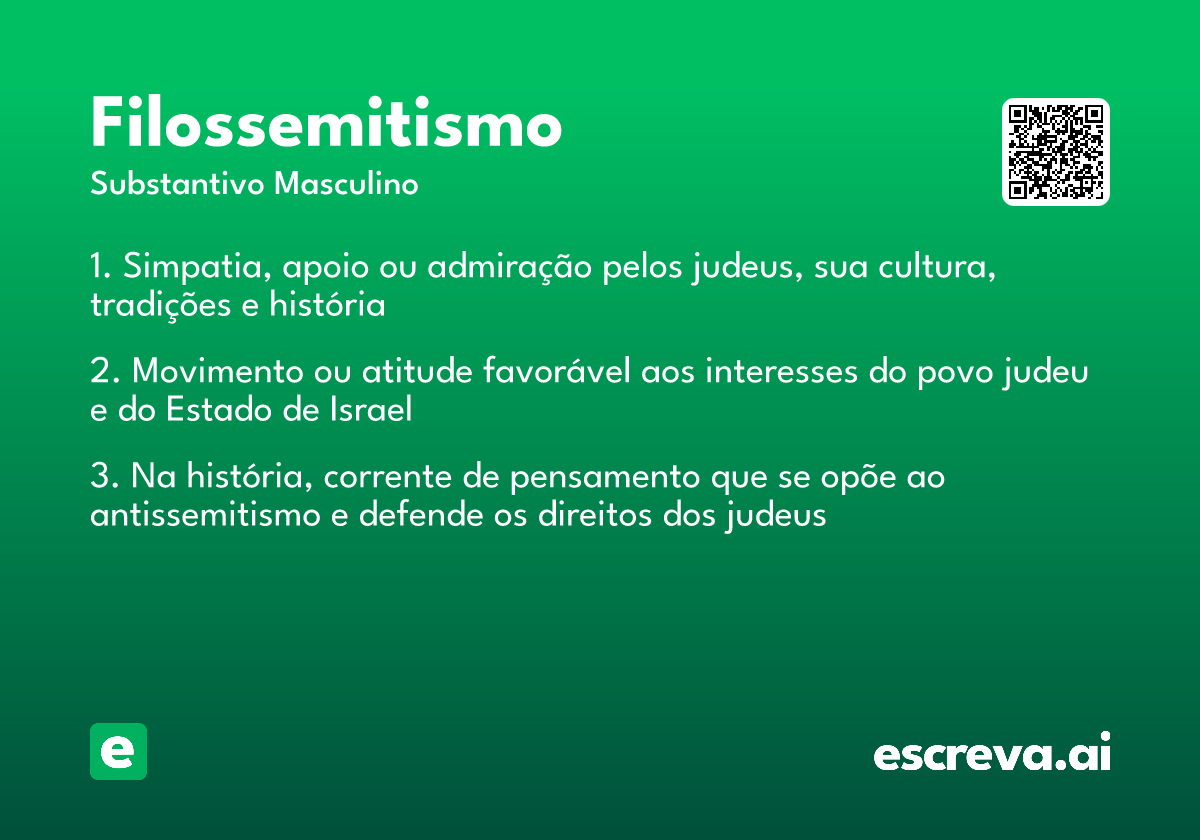 Filossemitismo

Substantivo Masculino

1. Simpatia, apoio ou admiração pelos judeus, sua cultura, tradições e história

2. Movimento ou atitude favorável aos interesses do povo judeu e do Estado de Israel

3. Na história, corrente de pensamento que se opõe ao antissemitismo e defende os direitos dos judeus

e

escreva.ai